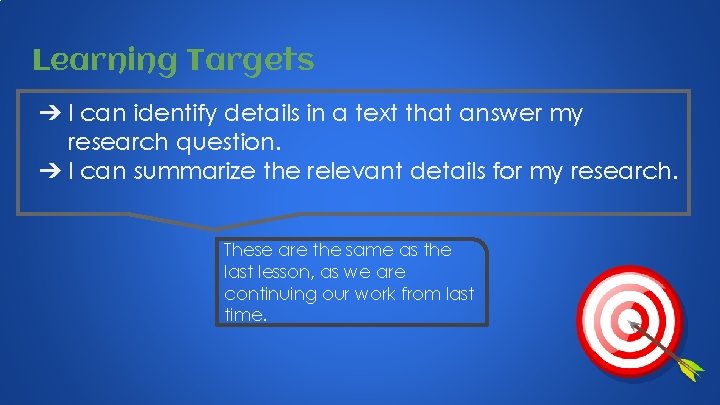 Learning Targets

➔ I can identify details in a text that answer my research question.
➔ I can summarize the relevant details for my research.

These are the same as the last lesson, as we are continuing our work from last time.